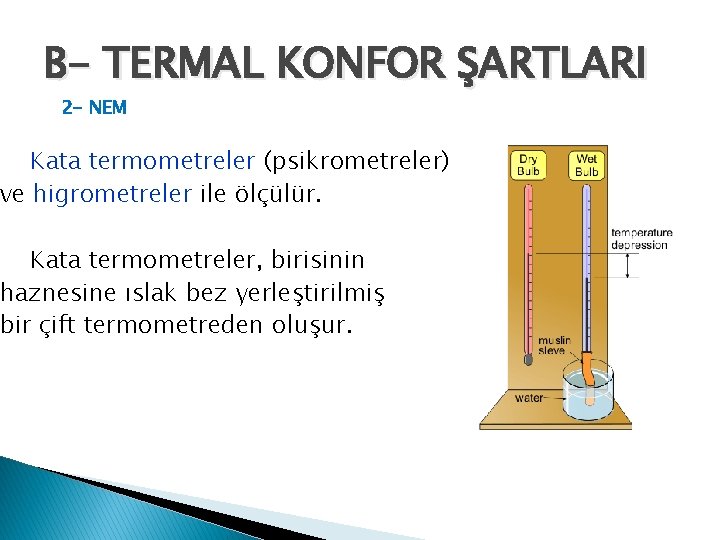 B- TERMAL KONFOR ŞARTLARI

2- NEM

Kata termometreler (psikrometreler) ve higrometreler ile ölçülür.

Kata termometreler, birisinin haznesine ıslak bez yerleştirilmiş bir çift termometreden oluşur.

Dry Bulb

Wet Bulb

temperature depression

muslin sleve

water